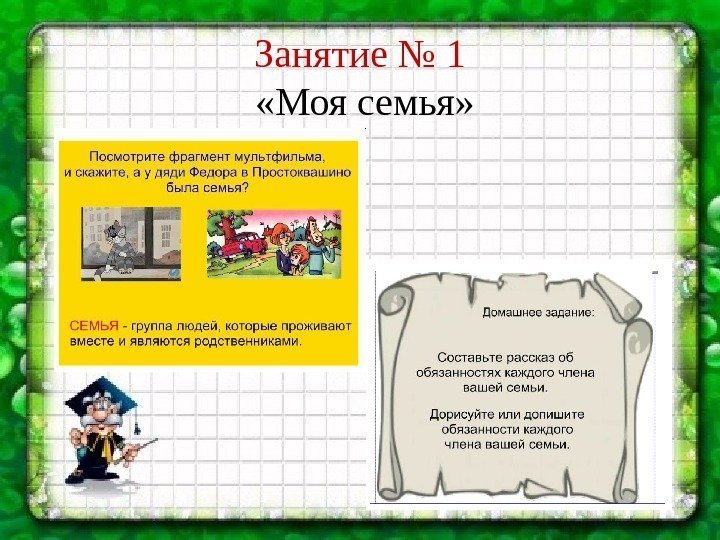 Занятие № 1
«Моя семья»

Посмотрите фрагмент мультфильма, и скажите, а у дяди Федора в Простоквашино была семья?

СЕМЬЯ - группа людей, которые проживают вместе и являются родственниками.

Домашнее задание:

Составьте рассказ об обязанностях каждого члена вашей семьи.

Дорисуйте или допишите обязанности каждого члена вашей семьи.